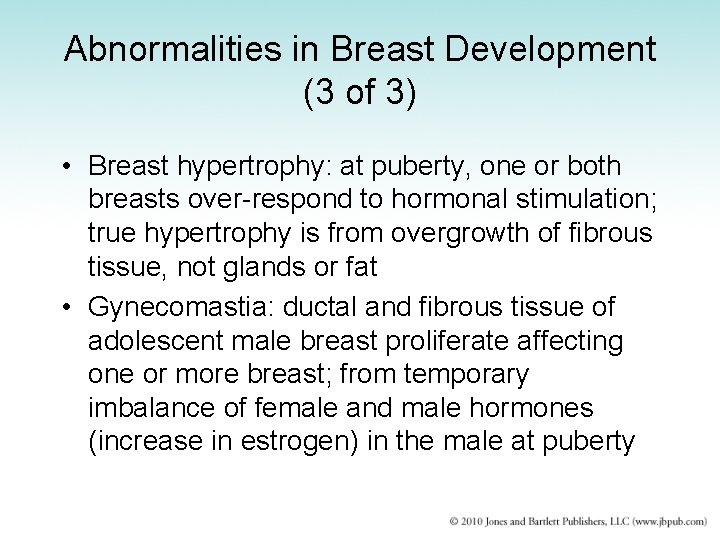 Abnormalities in Breast Development (3 of 3)

• Breast hypertrophy: at puberty, one or both breasts over-respond to hormonal stimulation; true hypertrophy is from overgrowth of fibrous tissue, not glands or fat

• Gynecomastia: ductal and fibrous tissue of adolescent male breast proliferate affecting one or more breast; from temporary imbalance of female and male hormones (increase in estrogen) in the male at puberty

© 2010 Jones and Bartlett Publishers, LLC (www.jbpub.com)